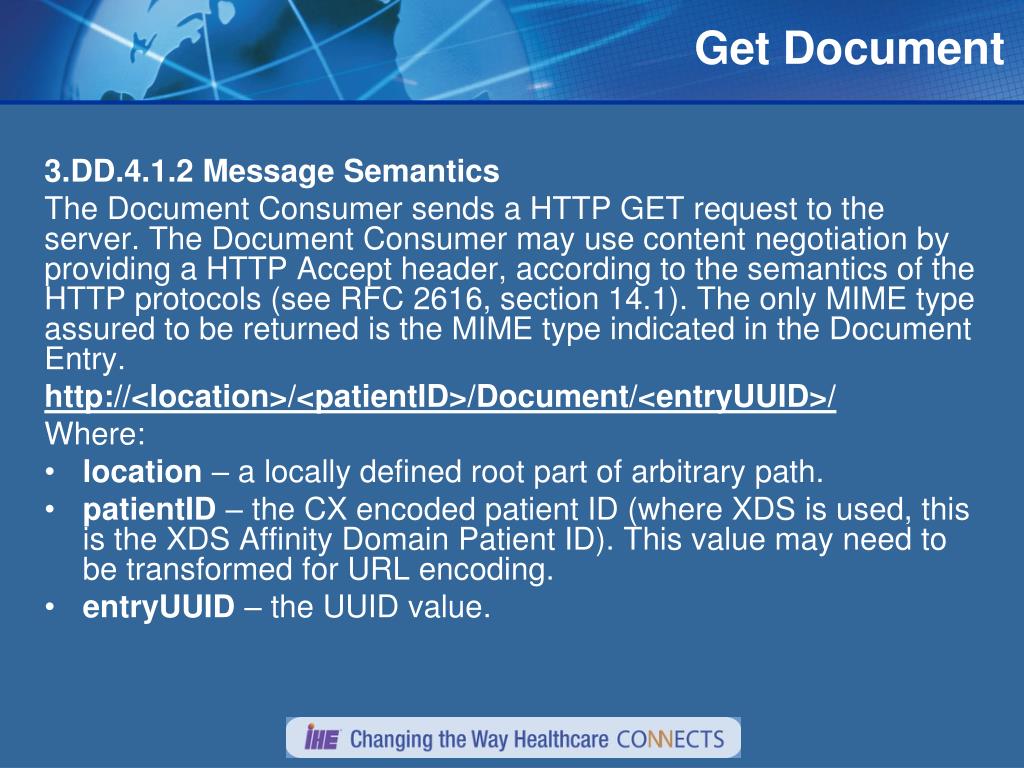 Get Document

3.DD.4.1.2 Message Semantics

The Document Consumer sends a HTTP GET request to the server. The Document Consumer may use content negotiation by providing a HTTP Accept header, according to the semantics of the HTTP protocols (see RFC 2616, section 14.1). The only MIME type assured to be returned is the MIME type indicated in the Document Entry.

http://<location>/<patientID>/Document/<entryUUID>/

Where:

• location – a locally defined root part of arbitrary path.
• patientID – the CX encoded patient ID (where XDS is used, this is the XDS Affinity Domain Patient ID). This value may need to be transformed for URL encoding.
• entryUUID – the UUID value.

IHE Changing the Way Healthcare CONNECTS